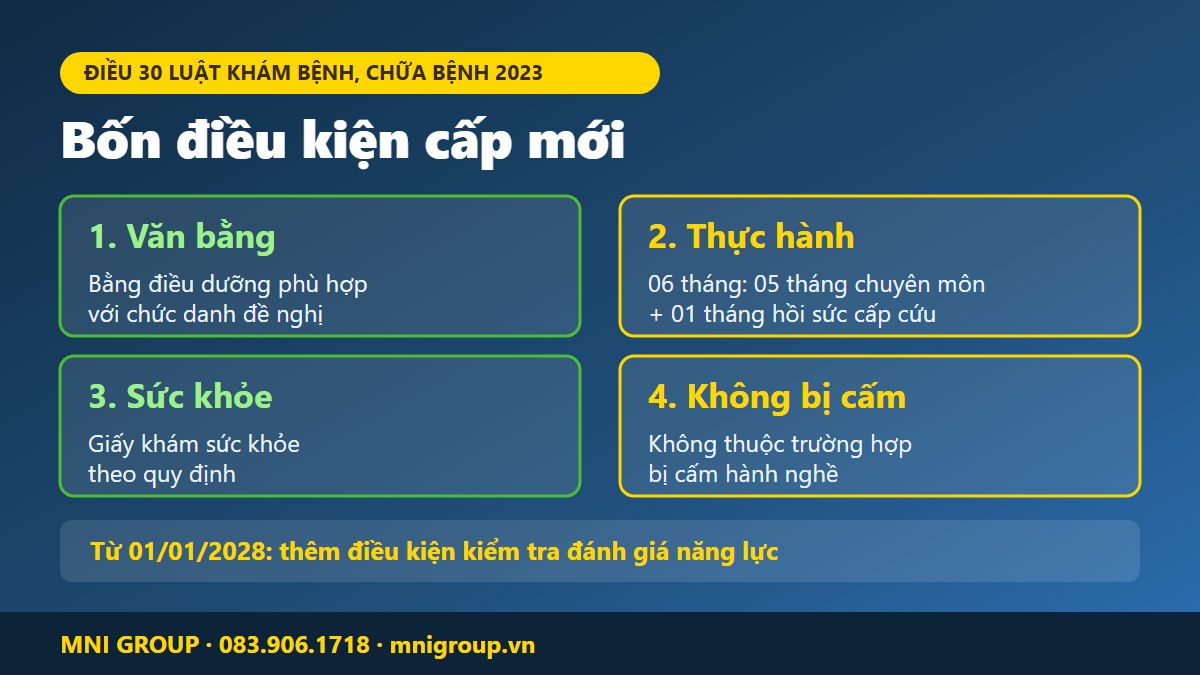 ĐIỀU 30 LUẬT KHÁM BỆNH, CHỮA BỆNH 2023

Bốn điều kiện cấp mới

1. Văn bằng
Bằng điều dưỡng phù hợp với chức danh đề nghị

2. Thực hành
06 tháng: 05 tháng chuyên môn + 01 tháng hồi sức cấp cứu

3. Sức khỏe
Giấy khám sức khỏe theo quy định

4. Không bị cấm
Không thuộc trường hợp bị cấm hành nghề

Từ 01/01/2028: thêm điều kiện kiểm tra đánh giá năng lực

MNI GROUP · 083.906.1718 · mnigroup.vn